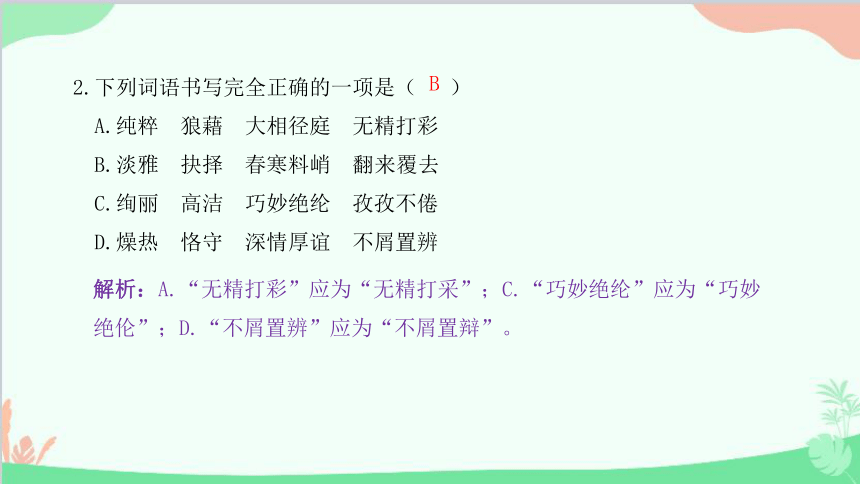 2.下列词语书写完全正确的一项是（ B ）

A.纯粹　狼藉　大相径庭　无精打彩

B.淡雅　抉择　春寒料峭　翻来覆去

C.绚丽　高洁　巧妙绝纶　孜孜不倦

D.燥热　恪守　深情厚谊　不屑置辨

解析：A.“无精打彩”应为“无精打采”；C.“巧妙绝纶”应为“巧妙绝伦”；D.“不屑置辨”应为“不屑置辩”。